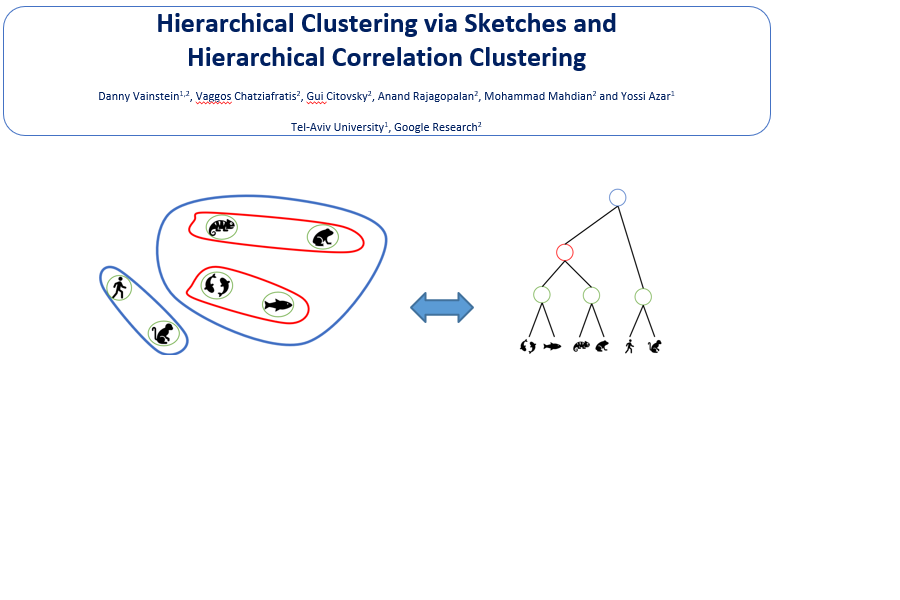 Hierarchical Clustering via Sketches and Hierarchical Correlation Clustering

Danny Vainstein$^{1,2}$, Vaggos Chatziafratis$^{2}$, Gui Citovsky$^{2}$, Anand Rajagopalan$^{2}$, Mohammad Mahdian$^{2}$ and Yossi Azar$^{1}$

Tel-Aviv University$^{1}$, Google Research$^{2}$